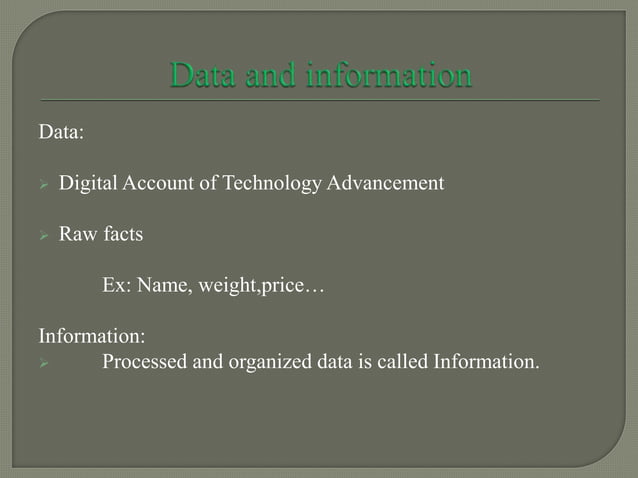 Data and information

Data:

➢ Digital Account of Technology Advancement

➢ Raw facts

Ex: Name, weight,price…

Information:
➢ Processed and organized data is called Information.